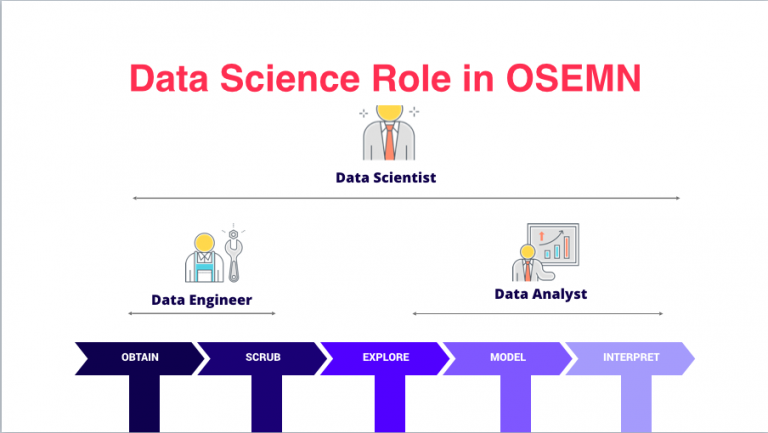 Data Science Role in OSEMN

Data Scientist

Data Engineer

Data Analyst

OBTAIN

SCRUB

EXPLORE

MODEL

INTERPRET